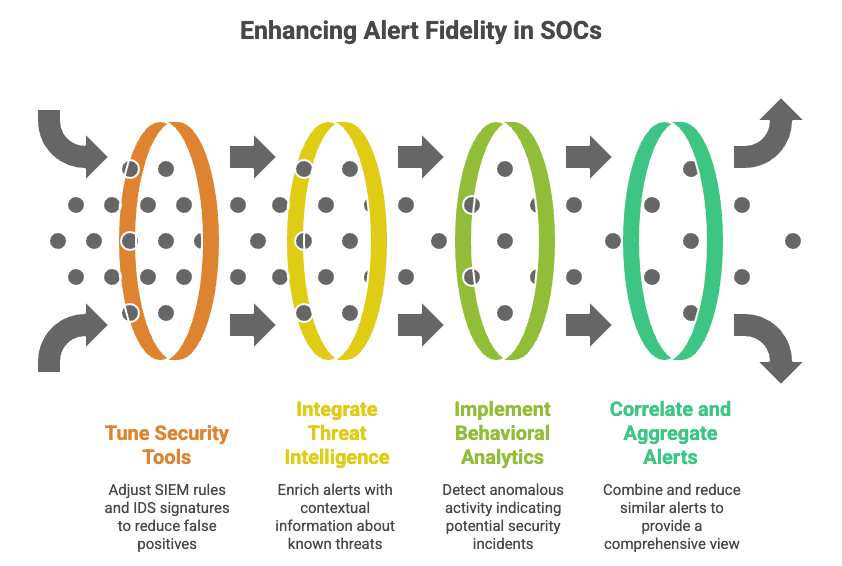 Enhancing Alert Fidelity in SOCs

Tune Security Tools

Adjust SIEM rules and IDS signatures to reduce false positives

Integrate Threat Intelligence

Enrich alerts with contextual information about known threats

Implement Behavioral Analytics

Detect anomalous activity indicating potential security incidents

Correlate and Aggregate Alerts

Combine and reduce similar alerts to provide a comprehensive view